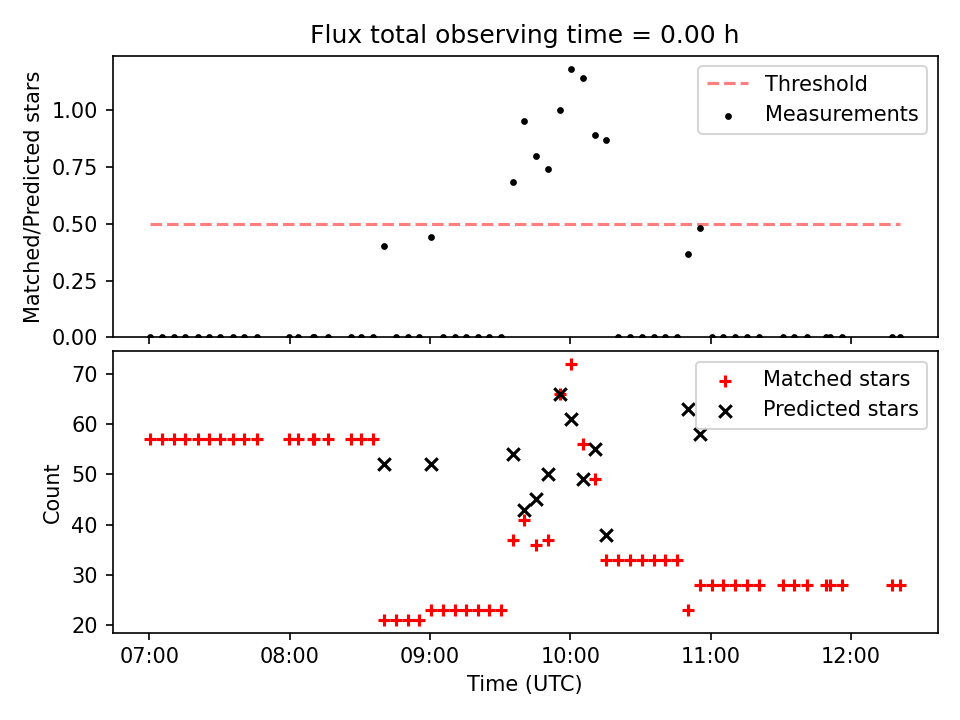 Flux total observing time = 0.00 h

Matched/Predicted stars

1.00
0.75
0.50
0.25
0.00

Threshold
Measurements

Count

70
60
50
40
30
20

Matched stars
Predicted stars

07:00
08:00
09:00
10:00
11:00
12:00

Time (UTC)